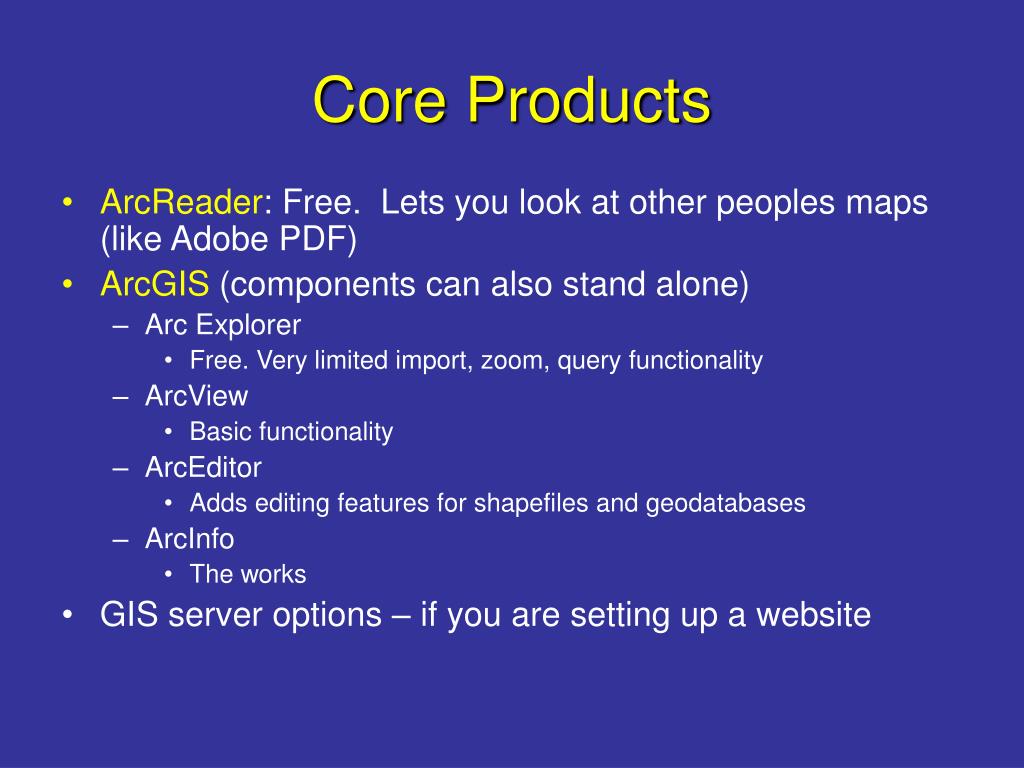 Core Products

• ArcReader: Free.  Lets you look at other peoples maps (like Adobe PDF)
• ArcGIS (components can also stand alone)
  – Arc Explorer
    • Free. Very limited import, zoom, query functionality
  – ArcView
    • Basic functionality
  – ArcEditor
    • Adds editing features for shapefiles and geodatabases
  – ArcInfo
    • The works
• GIS server options – if you are setting up a website